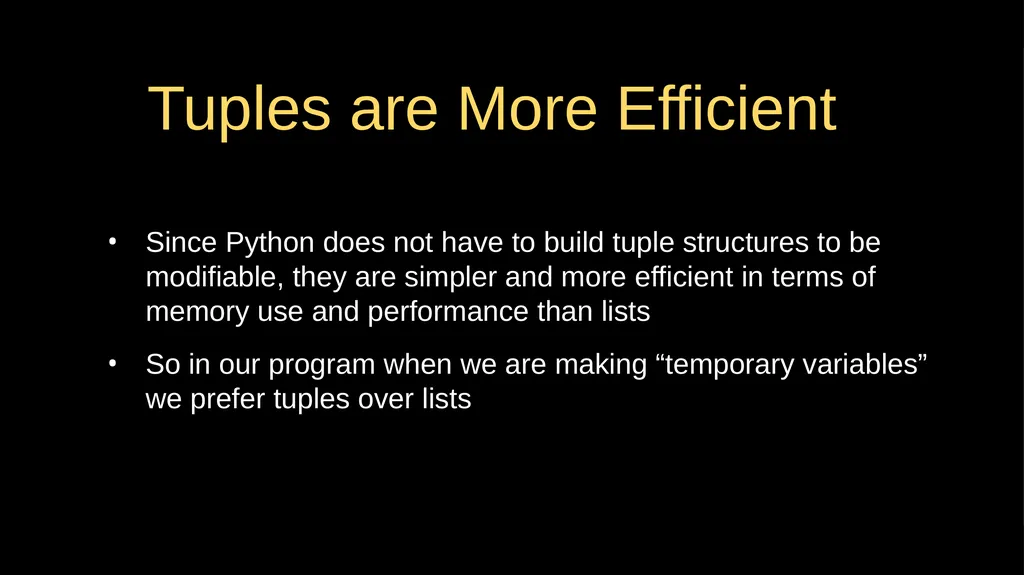 Tuples are More Efficient

• Since Python does not have to build tuple structures to be modifiable, they are simpler and more efficient in terms of memory use and performance than lists

• So in our program when we are making “temporary variables” we prefer tuples over lists